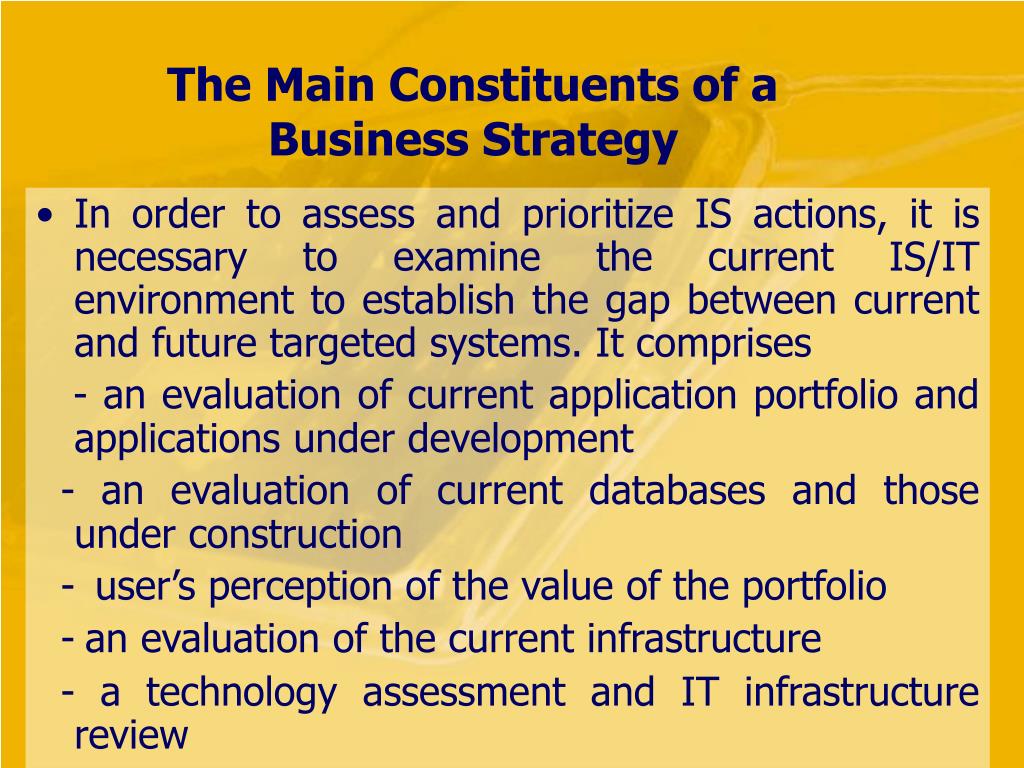 The Main Constituents of a Business Strategy

• In order to assess and prioritize IS actions, it is necessary to examine the current IS/IT environment to establish the gap between current and future targeted systems. It comprises

- an evaluation of current application portfolio and applications under development

- an evaluation of current databases and those under construction

- user's perception of the value of the portfolio

- an evaluation of the current infrastructure

- a technology assessment and IT infrastructure review